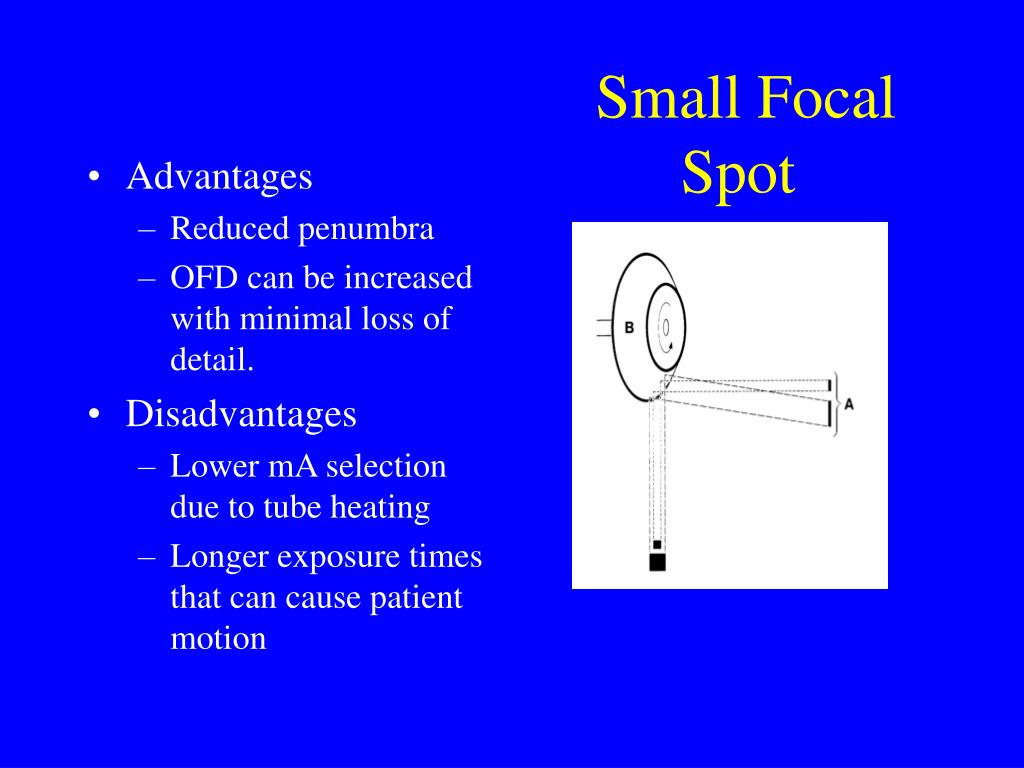 Small Focal Spot

• Advantages
– Reduced penumbra
– OFD can be increased with minimal loss of detail.
• Disadvantages
– Lower mA selection due to tube heating
– Longer exposure times that can cause patient motion

B

A